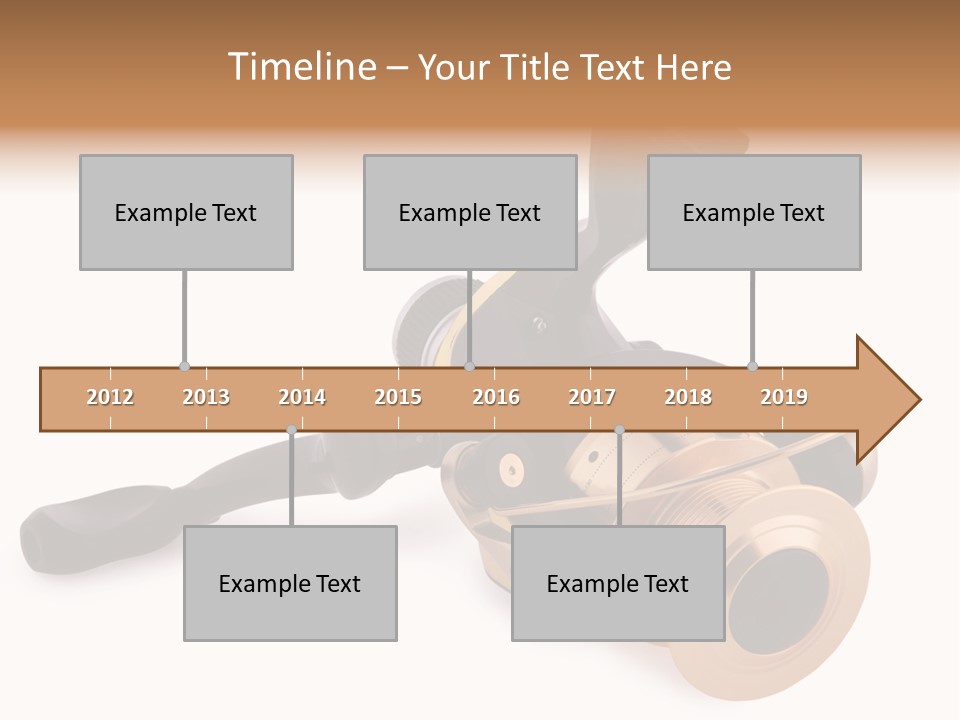 Timeline – Your Title Text Here

Example Text

Example Text

Example Text

2012 2013 2014 2015 2016 2017 2018 2019

Example Text

Example Text